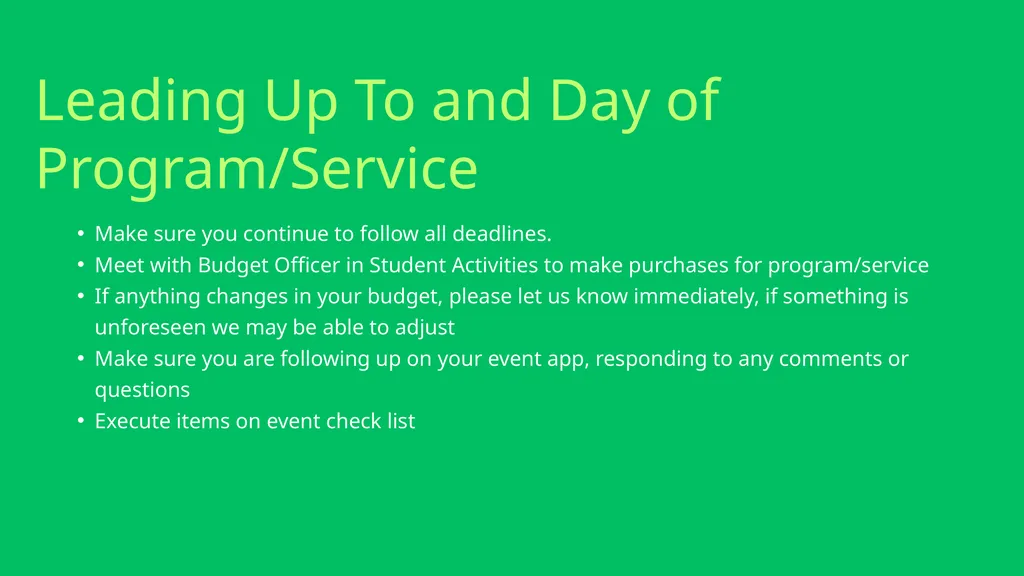 Leading Up To and Day of Program/Service

• Make sure you continue to follow all deadlines.
• Meet with Budget Officer in Student Activities to make purchases for program/service
• If anything changes in your budget, please let us know immediately, if something is unforeseen we may be able to adjust
• Make sure you are following up on your event app, responding to any comments or questions
• Execute items on event check list